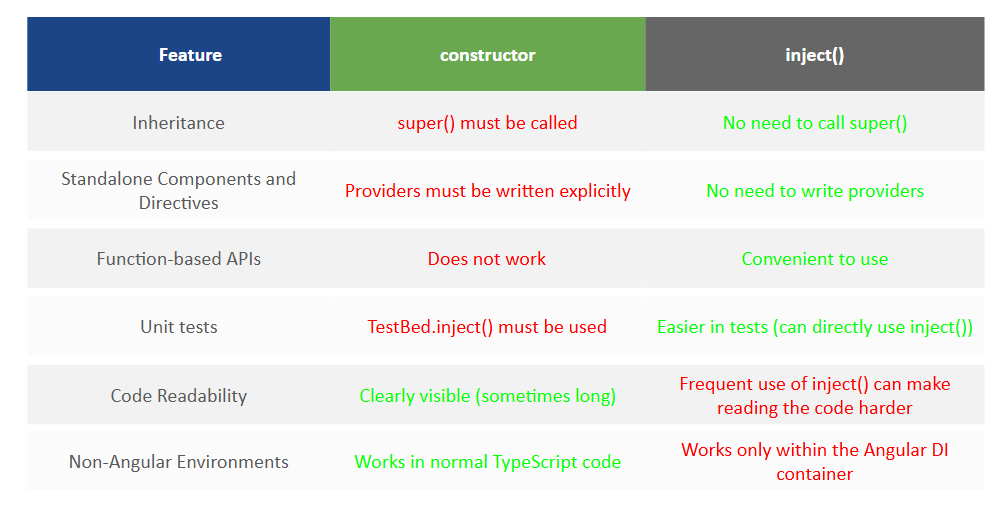 | Feature | constructor | inject() |
|---|---|---|
| Inheritance | super() must be called | No need to call super() |
| Standalone Components and Directives | Providers must be written explicitly | No need to write providers |
| Function-based APIs | Does not work | Convenient to use |
| Unit tests | TestBed.inject() must be used | Easier in tests (can directly use inject()) |
| Code Readability | Clearly visible (sometimes long) | Frequent use of inject() can make reading the code harder |
| Non-Angular Environments | Works in normal TypeScript code | Works only within the Angular DI container |